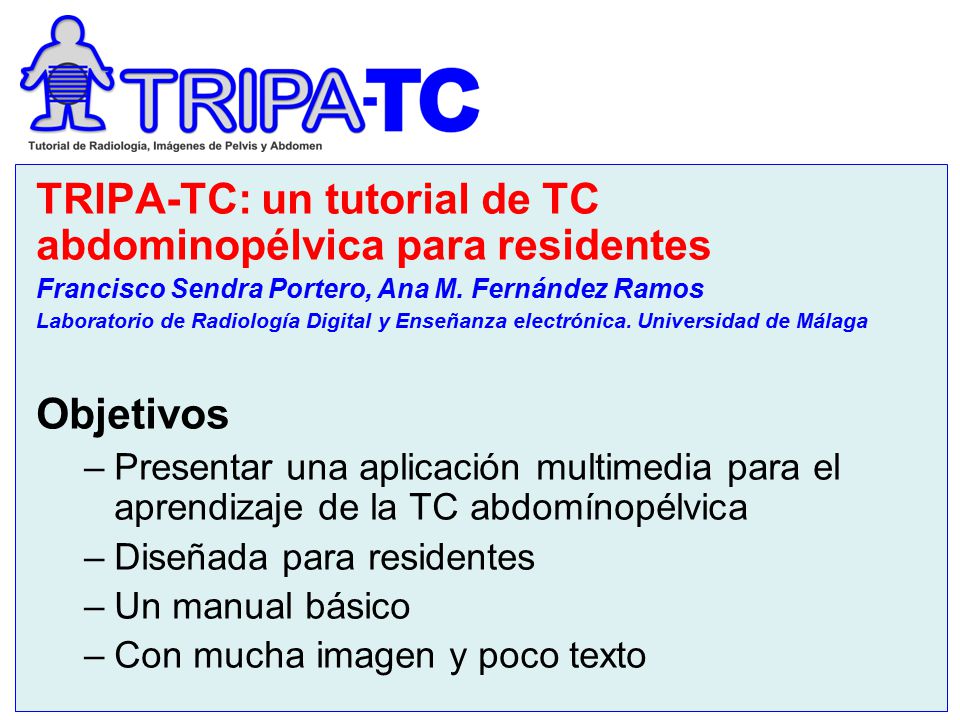 TRIPA-TC
Tutorial de Radiología, Imágenes de Pelvis y Abdomen

TRIPA-TC: un tutorial de TC abdominopélvica para residentes
Francisco Sendra Portero, Ana M. Fernández Ramos
Laboratorio de Radiología Digital y Enseñanza electrónica. Universidad de Málaga

Objetivos
– Presentar una aplicación multimedia para el aprendizaje de la TC abdomínopélvica
– Diseñada para residentes
– Un manual básico
– Con mucha imagen y poco texto